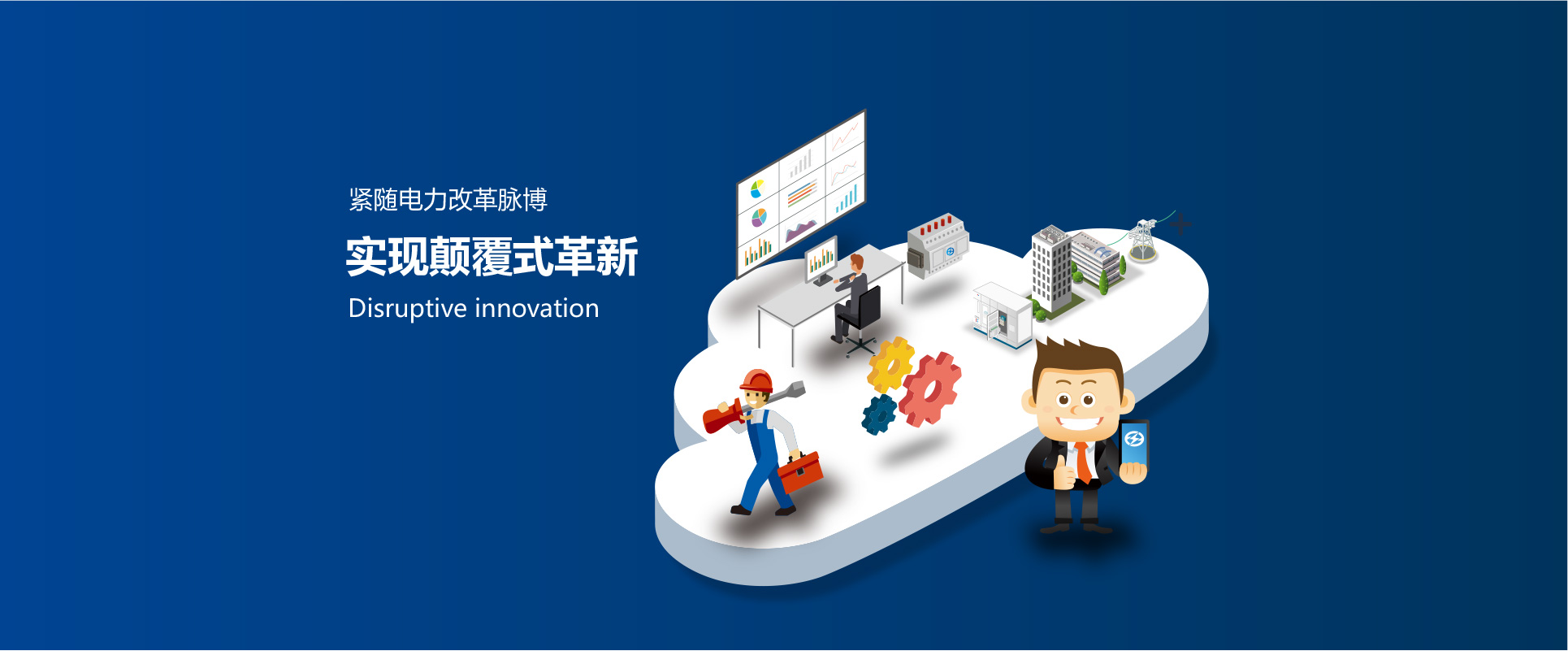 紧随电力改革脉博

实现颠覆式革新

Disruptive innovation